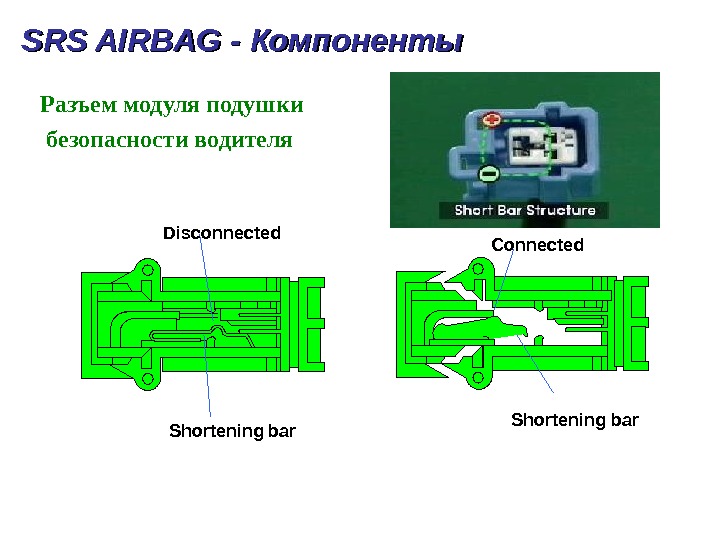 SRS AIRBAG - Компоненты

Разъем модуля подушки безопасности водителя

Short Bar Structure

Disconnected

Shortening bar

Connected

Shortening bar